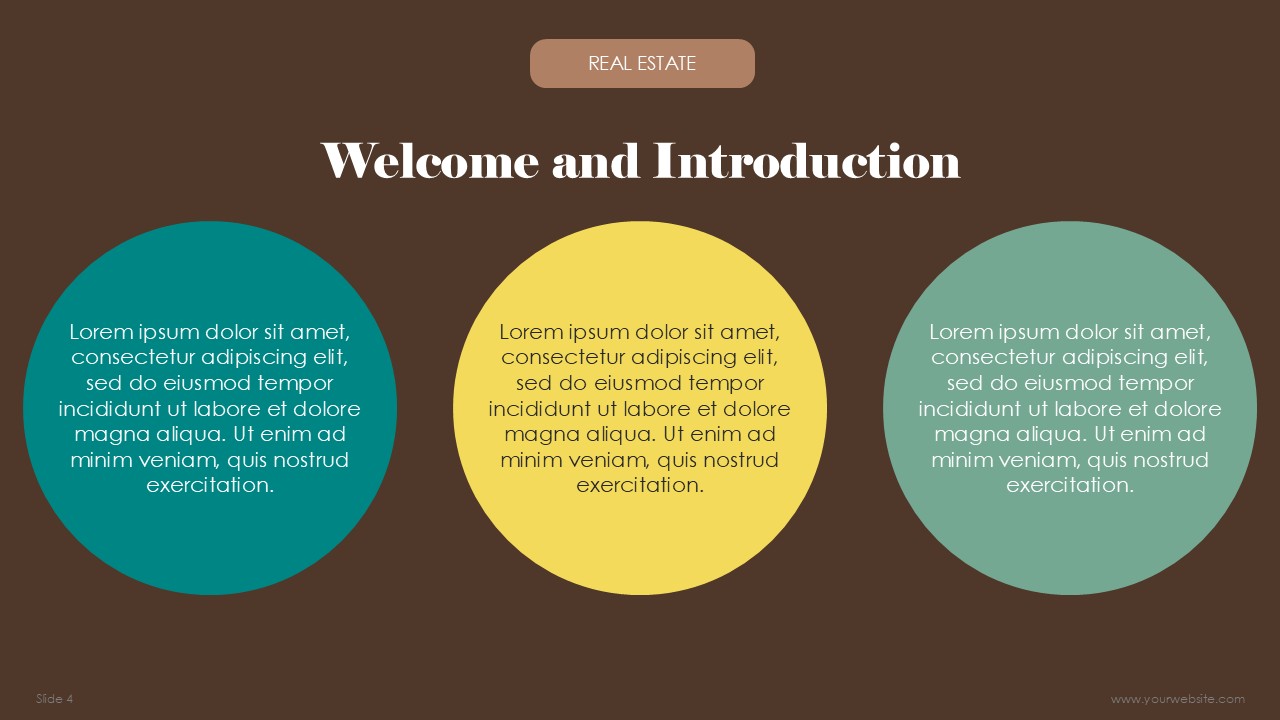 REAL ESTATE

Welcome and Introduction

Lorem ipsum dolor sit amet, consectetur adipiscing elit, sed do eiusmod tempor incididunt ut labore et dolore magna aliqua. Ut enim ad minim veniam, quis nostrud exercitation.

Lorem ipsum dolor sit amet, consectetur adipiscing elit, sed do eiusmod tempor incididunt ut labore et dolore magna aliqua. Ut enim ad minim veniam, quis nostrud exercitation.

Lorem ipsum dolor sit amet, consectetur adipiscing elit, sed do eiusmod tempor incididunt ut labore et dolore magna aliqua. Ut enim ad minim veniam, quis nostrud exercitation.

Slide 4

www.yourwebsite.com